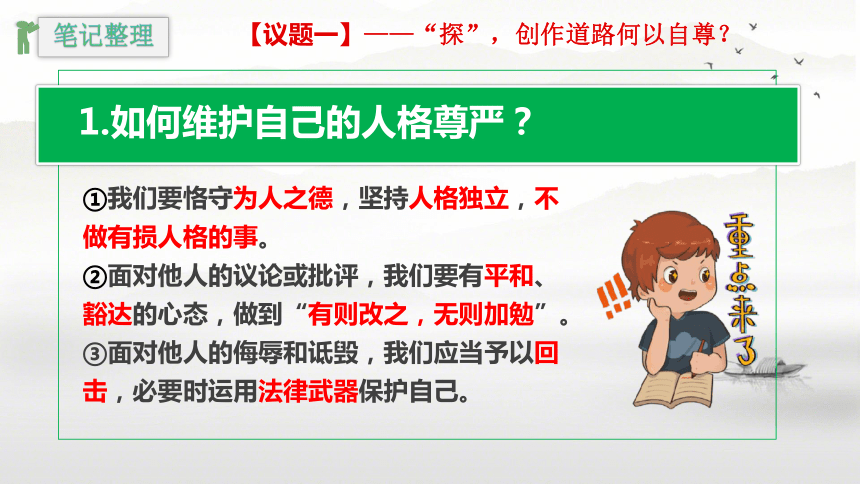 笔记整理

【议题一】——“探”，创作道路何以自尊？

1.如何维护自己的人格尊严？

①我们要恪守为人之德，坚持人格独立，不做有损人格的事。
②面对他人的议论或批评，我们要有平和、豁达的心态，做到“有则改之，无则加勉”。
③面对他人的侮辱和诋毁，我们应当予以回击，必要时运用法律武器保护自己。

重点来了
!!!